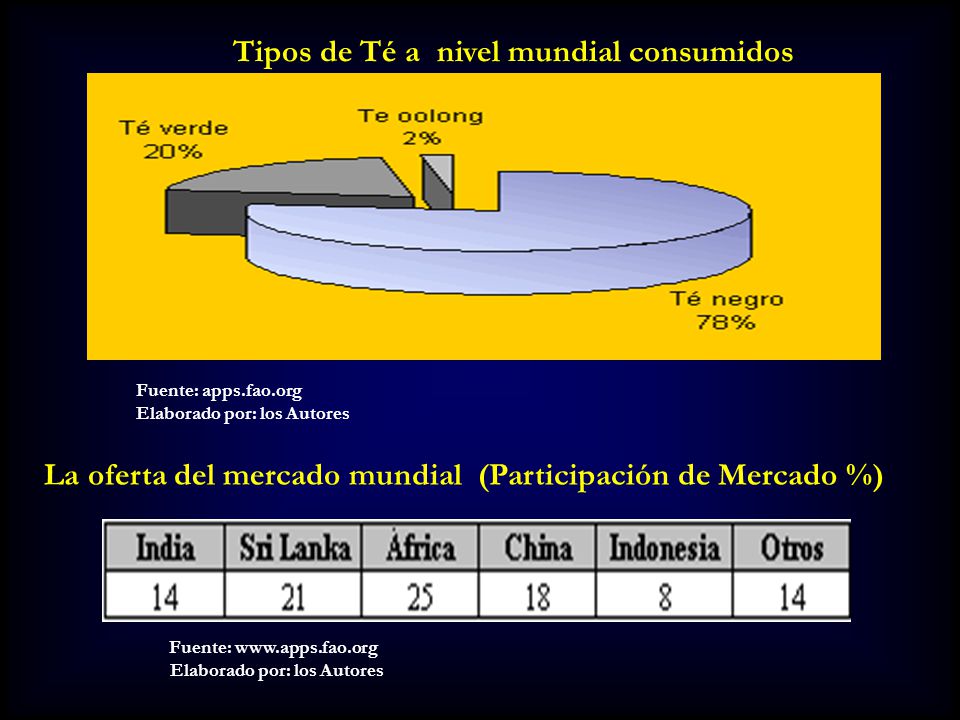 Tipos de Té a nivel mundial consumidos

Té verde
20%

Te oolong
2%

Té negro
78%

Fuente: apps.fao.org
Elaborado por: los Autores

La oferta del mercado mundial (Participación de Mercado %)

| India | Sri Lanka | África | China | Indonesia | Otros |
|---|---|---|---|---|---|
| 14 | 21 | 25 | 18 | 8 | 14 |

Fuente: www.apps.fao.org
Elaborado por: los Autores